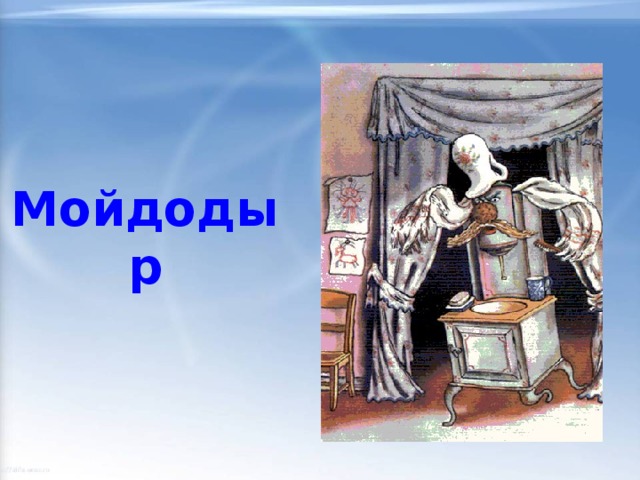 Мойдодыр